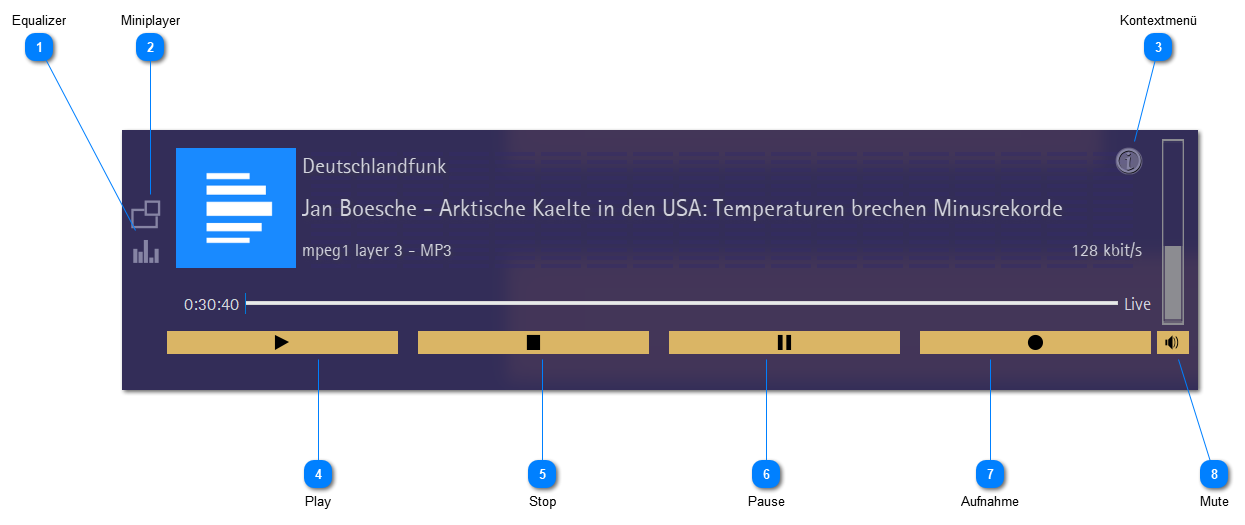 Equalizer
1
Miniplayer
2
Kontextmenü
3

Deutschlandfunk
Jan Boesche - Arktische Kaelte in den USA: Temperaturen brechen Minusrekorde
mpeg1 layer 3 - MP3
128 kbit/s
0:30:40
Live

4
Play
5
Stop
6
Pause
7
Aufnahme
8
Mute